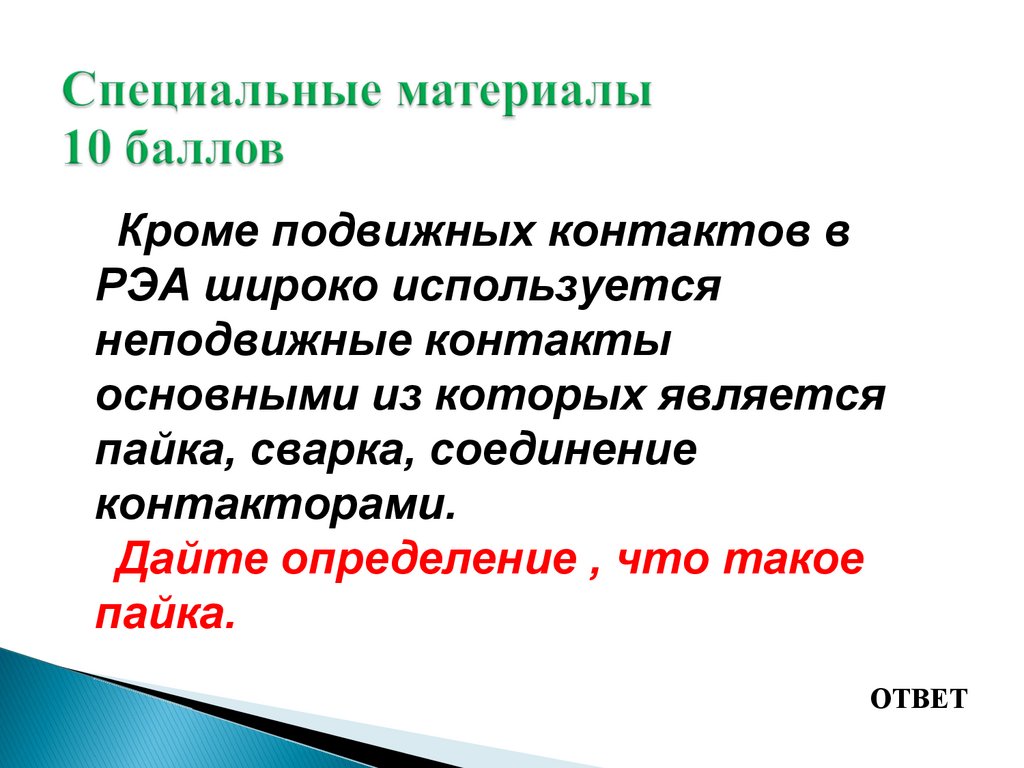 Специальные материалы
10 баллов

Кроме подвижных контактов в РЭА широко используется неподвижные контакты основными из которых является пайка, сварка, соединение контакторами.
Дайте определение , что такое пайка.

ОТВЕТ